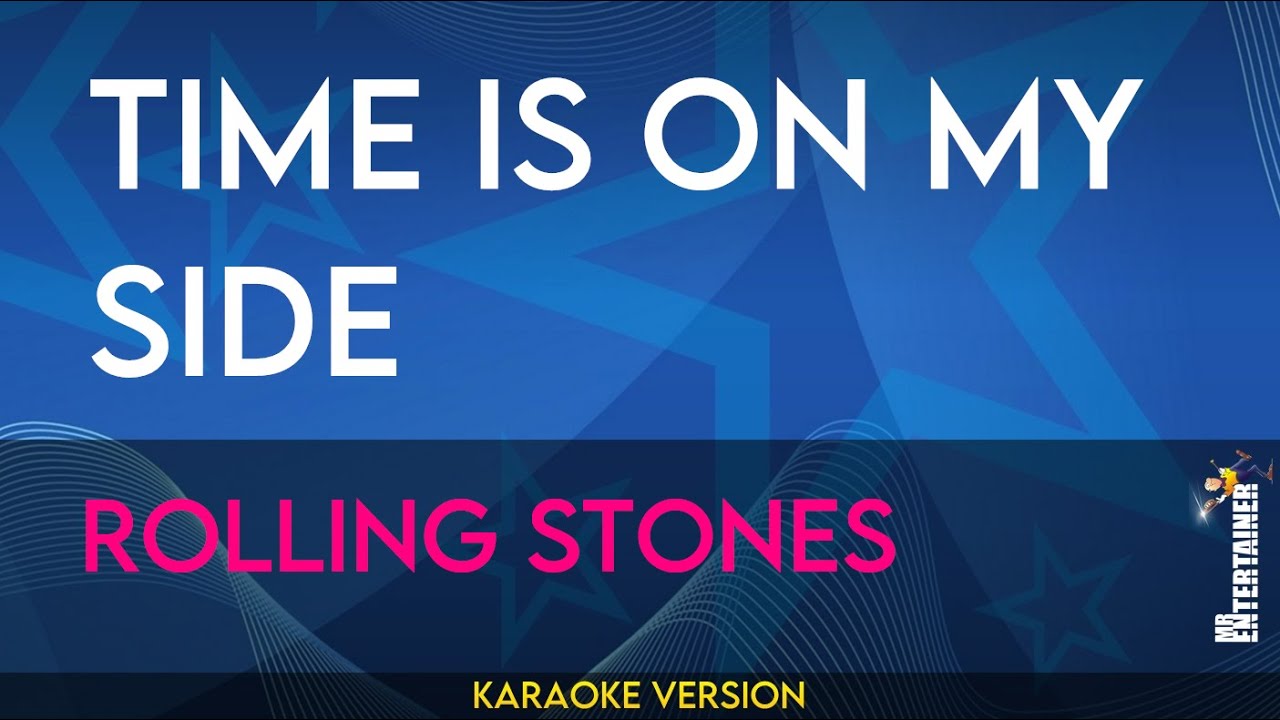 TIME IS ON MY SIDE

ROLLING STONES

MR ENTERTAINER

KARAOKE VERSION